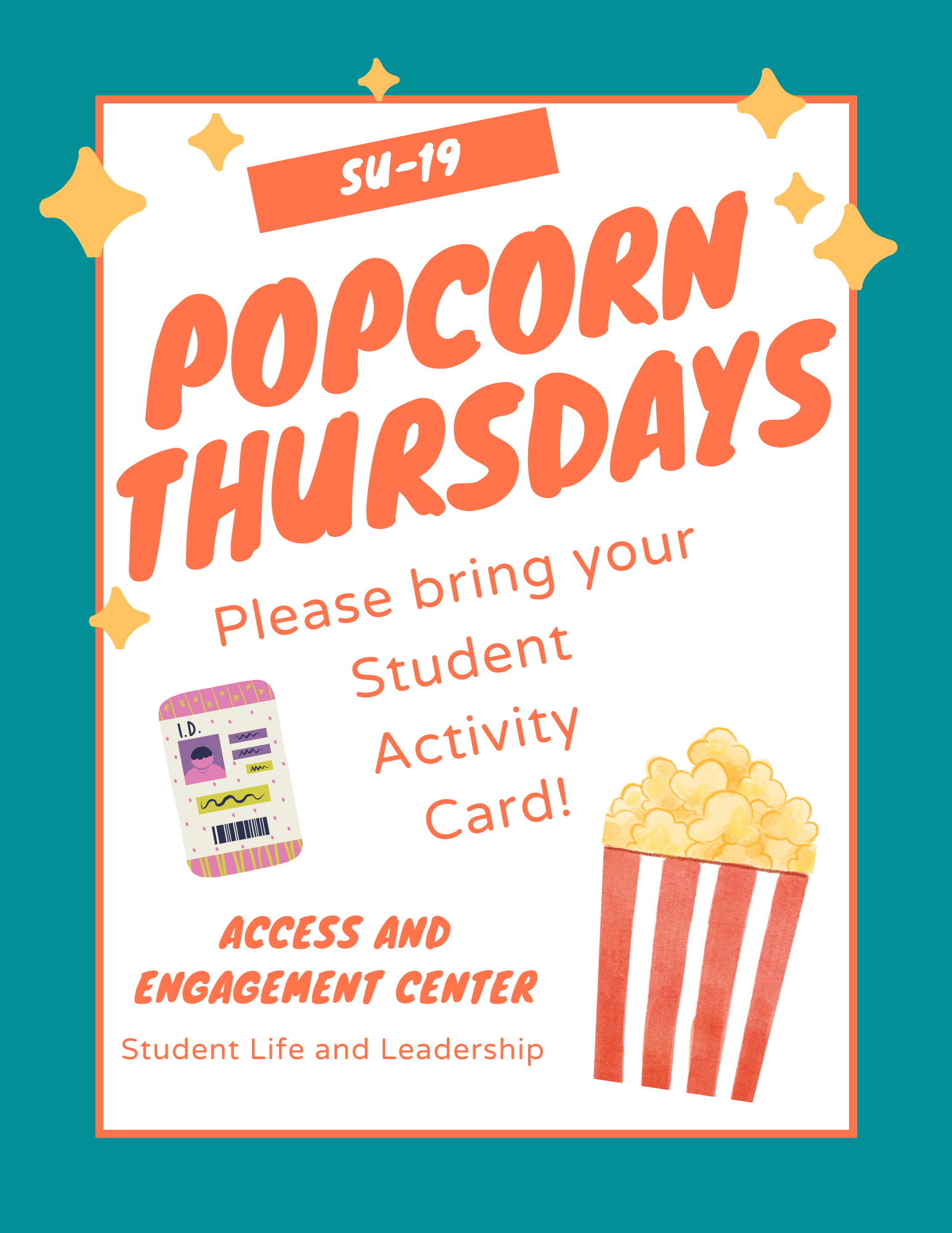 SU-19

POPCORN THURSDAYS

Please bring your Student Activity Card!

I.D.

ACCESS AND ENGAGEMENT CENTER

Student Life and Leadership